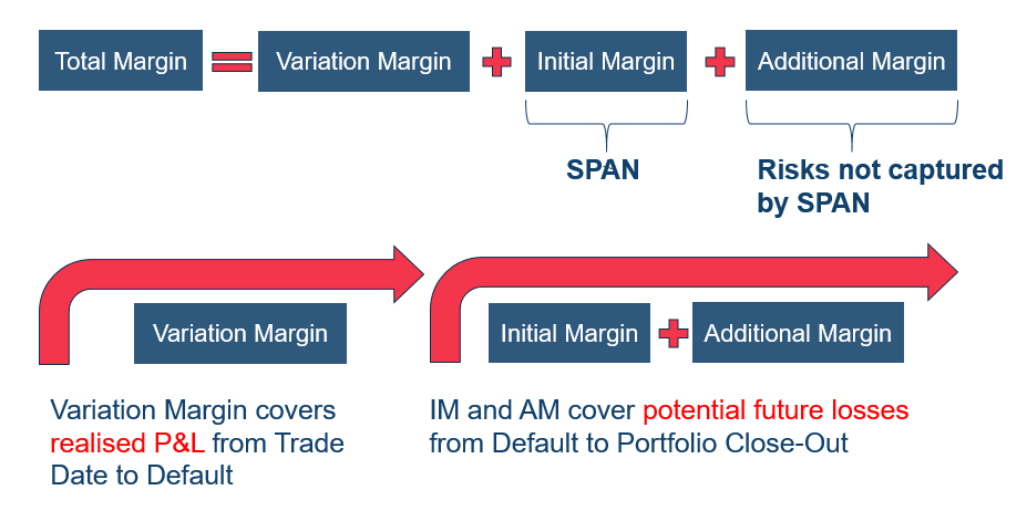 Total Margin = Variation Margin + Initial Margin + Additional Margin

SPAN

Risks not captured by SPAN

Variation Margin

Initial Margin + Additional Margin

Variation Margin covers realised P&L from Trade Date to Default

IM and AM cover potential future losses from Default to Portfolio Close-Out